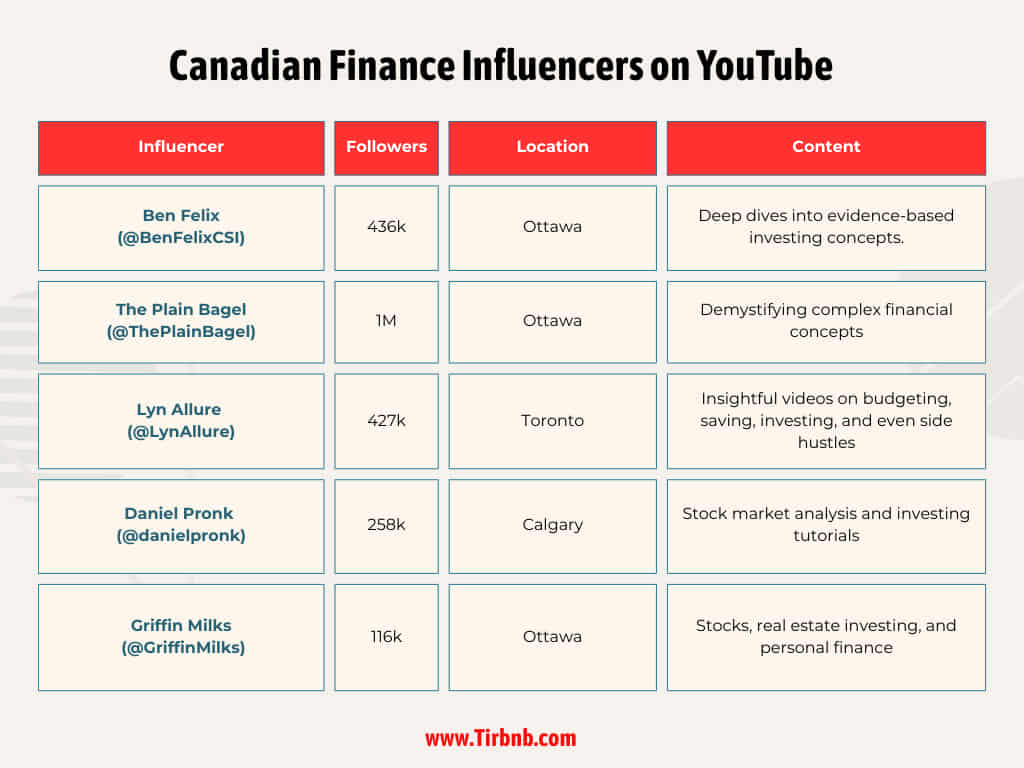 Canadian Finance Influencers on YouTube

| Influencer | Followers | Location | Content |
|---|---|---|---|
| Ben Felix (@BenFelixCSI) | 436k | Ottawa | Deep dives into evidence-based investing concepts. |
| The Plain Bagel (@ThePlainBagel) | 1M | Ottawa | Demystifying complex financial concepts |
| Lyn Allure (@LynAllure) | 427k | Toronto | Insightful videos on budgeting, saving, investing, and even side hustles |
| Daniel Pronk (@danielpronk) | 258k | Calgary | Stock market analysis and investing tutorials |
| Griffin Milks (@GriffinMilks) | 116k | Ottawa | Stocks, real estate investing, and personal finance |

www.Tirbnb.com